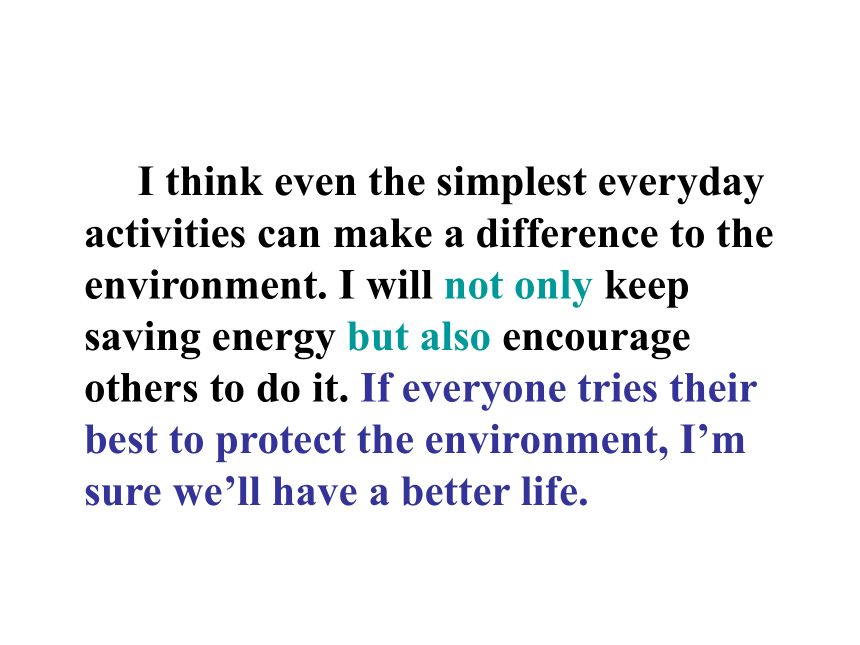 I think even the simplest everyday activities can make a difference to the environment. I will not only keep saving energy but also encourage others to do it. If everyone tries their best to protect the environment, I’m sure we’ll have a better life.